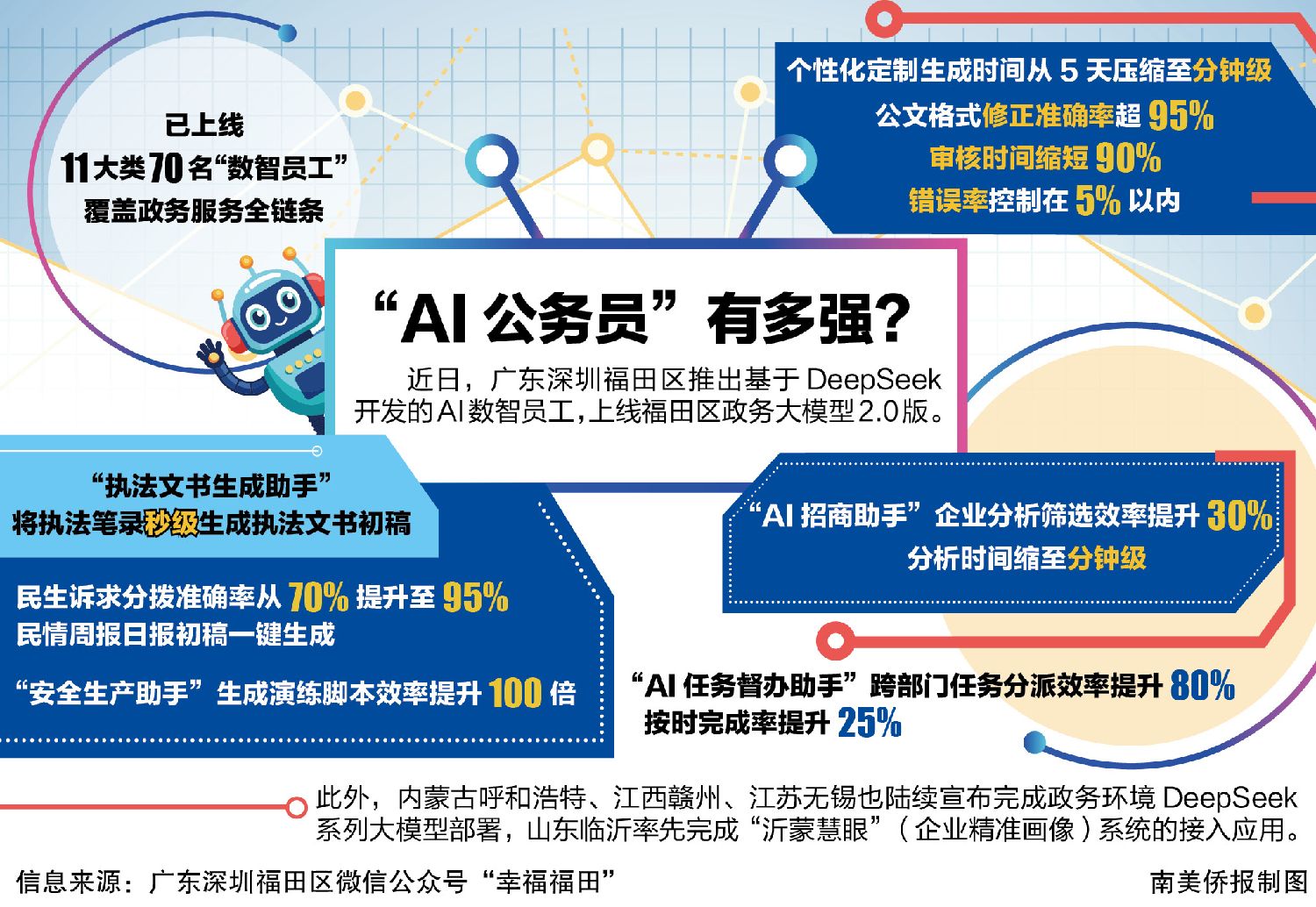 已上线
11大类70名“数智员工”
覆盖政务服务全链条

个性化定制生成时间从 5 天压缩至分钟级
公文格式修正准确率超 95%
审核时间缩短 90%
错误率控制在 5% 以内

“AI 公务员”有多强？

近日，广东深圳福田区推出基于 DeepSeek 开发的AI数智员工，上线福田区政务大模型2.0版。

“执法文书生成助手”
将执法笔录秒级生成执法文书初稿

民生诉求分拨准确率从 70% 提升至 95%
民情周报日报初稿一键生成

“安全生产助手”生成演练脚本效率提升 100 倍

“AI 招商助手”企业分析筛选效率提升 30%
分析时间缩至分钟级

“AI 任务督办助手”跨部门任务分派效率提升 80%
按时完成率提升 25%

此外，内蒙古呼和浩特、江西赣州、江苏无锡也陆续宣布完成政务环境 DeepSeek 系列大模型部署，山东临沂率先完成“沂蒙慧眼”（企业精准画像）系统的接入应用。

信息来源：广东深圳福田区微信公众号“幸福福田”

南美侨报制图